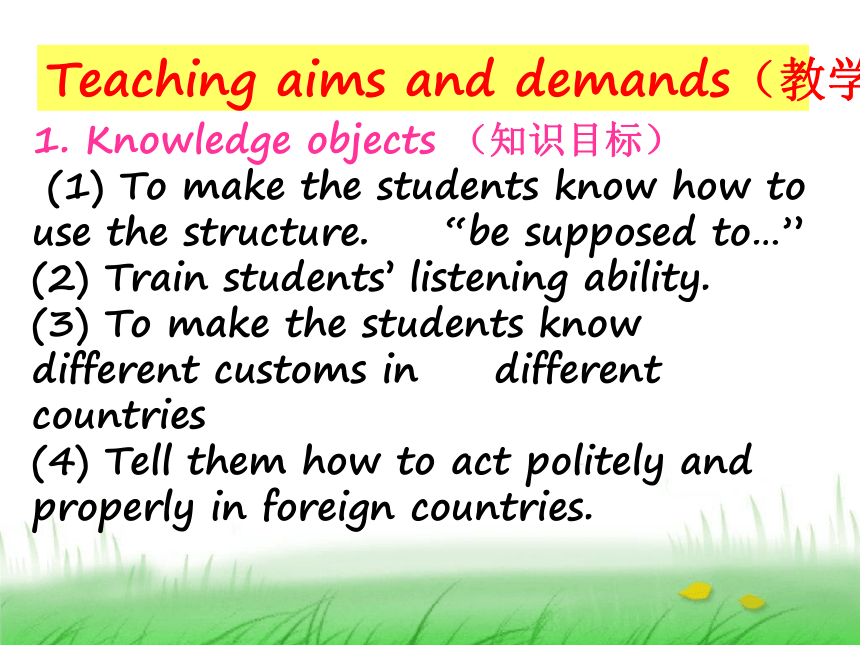 Teaching aims and demands（教学

1. Knowledge objects （知识目标）

(1) To make the students know how to use the structure. “be supposed to…”
(2) Train students’ listening ability.
(3) To make the students know different customs in different countries
(4) Tell them how to act politely and properly in foreign countries.